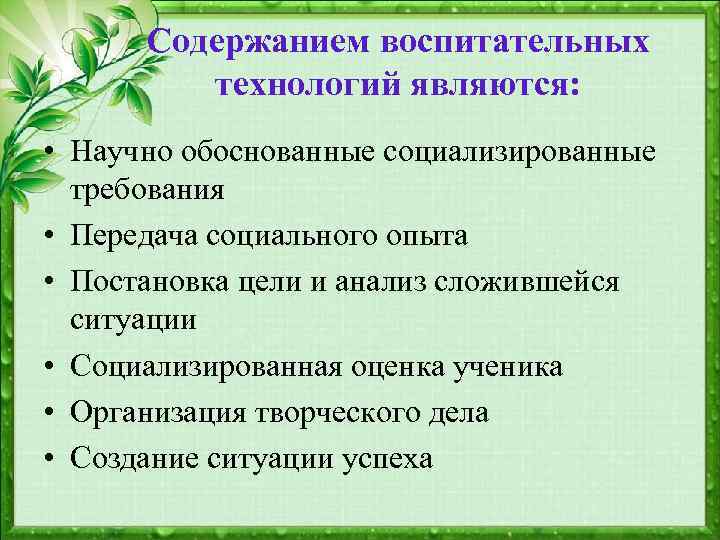 Содержанием воспитательных технологий являются:

• Научно обоснованные социализированные требования
• Передача социального опыта
• Постановка цели и анализ сложившейся ситуации
• Социализированная оценка ученика
• Организация творческого дела
• Создание ситуации успеха